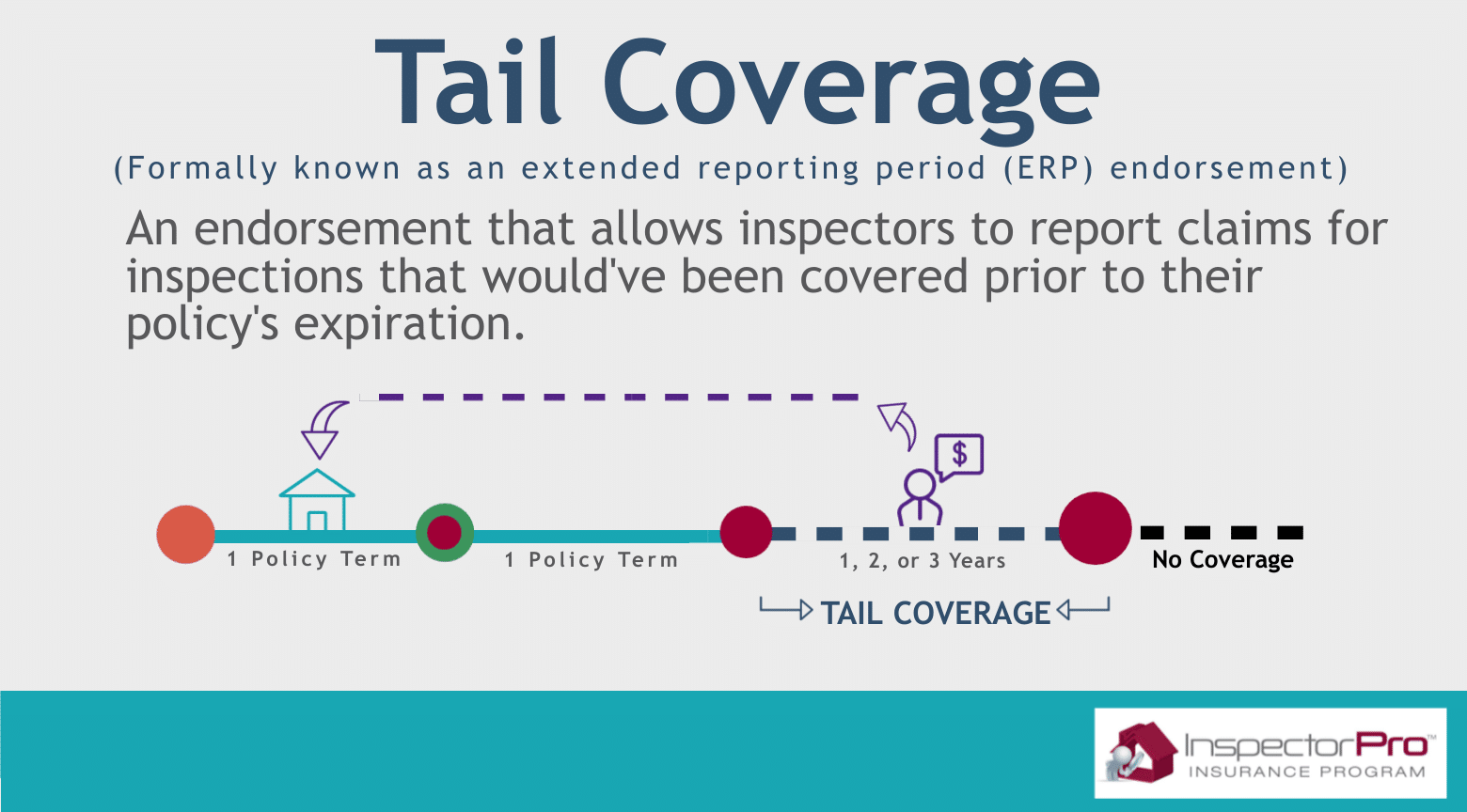 Tail Coverage

(Formally known as an extended reporting period (ERP) endorsement)

An endorsement that allows inspectors to report claims for inspections that would've been covered prior to their policy's expiration.

$

1 Policy Term

1 Policy Term

1, 2, or 3 Years

No Coverage

TAIL COVERAGE

InspectorPro™
INSURANCE PROGRAM